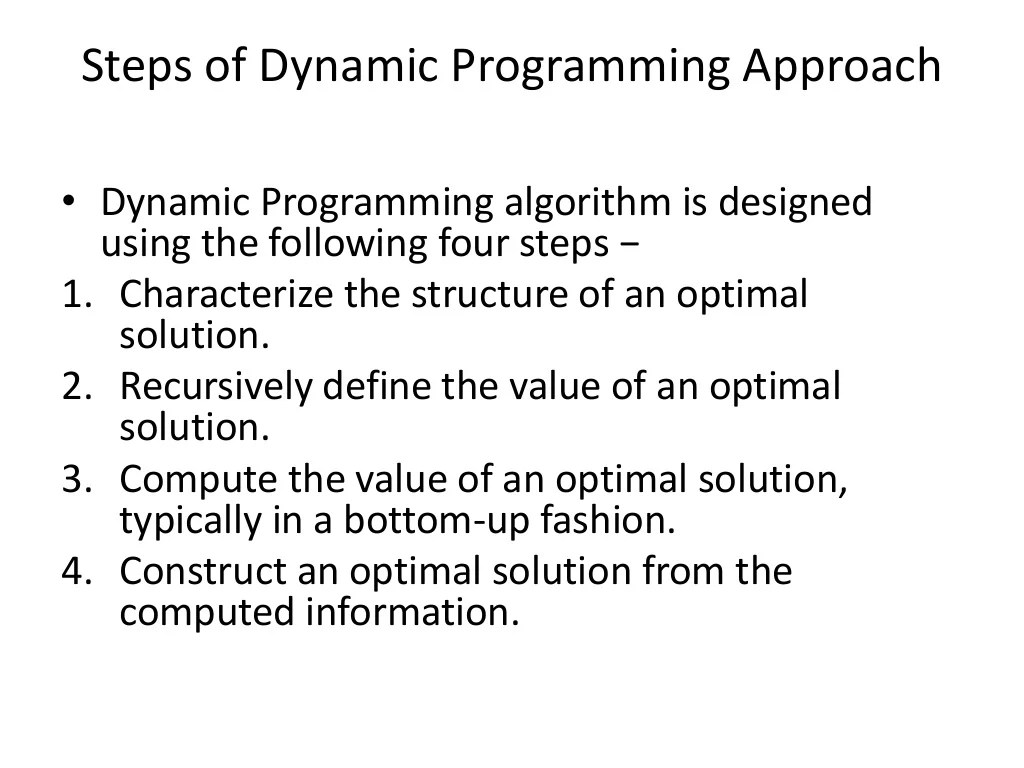 Steps of Dynamic Programming Approach

• Dynamic Programming algorithm is designed using the following four steps −

1. Characterize the structure of an optimal solution.
2. Recursively define the value of an optimal solution.
3. Compute the value of an optimal solution, typically in a bottom-up fashion.
4. Construct an optimal solution from the computed information.